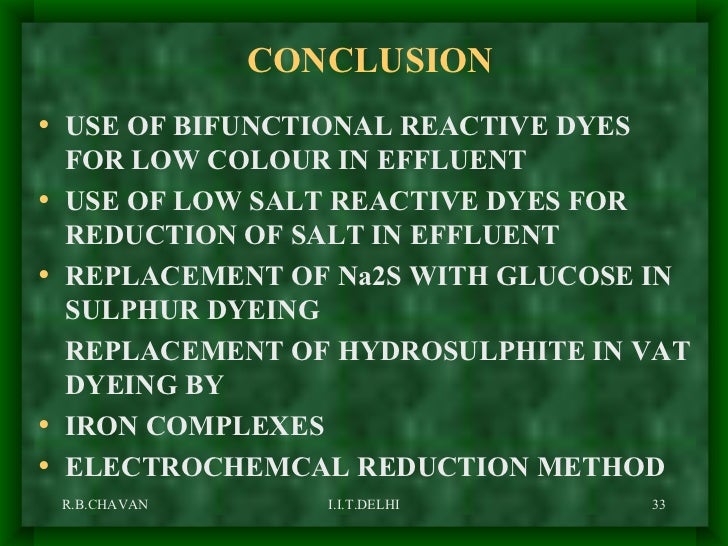 CONCLUSION

• USE OF BIFUNCTIONAL REACTIVE DYES FOR LOW COLOUR IN EFFLUENT
• USE OF LOW SALT REACTIVE DYES FOR REDUCTION OF SALT IN EFFLUENT
• REPLACEMENT OF Na2S WITH GLUCOSE IN SULPHUR DYEING

REPLACEMENT OF HYDROSULPHITE IN VAT DYEING BY

• IRON COMPLEXES
• ELECTROCHEMCAL REDUCTION METHOD

R.B.CHAVAN I.I.T.DELHI 33